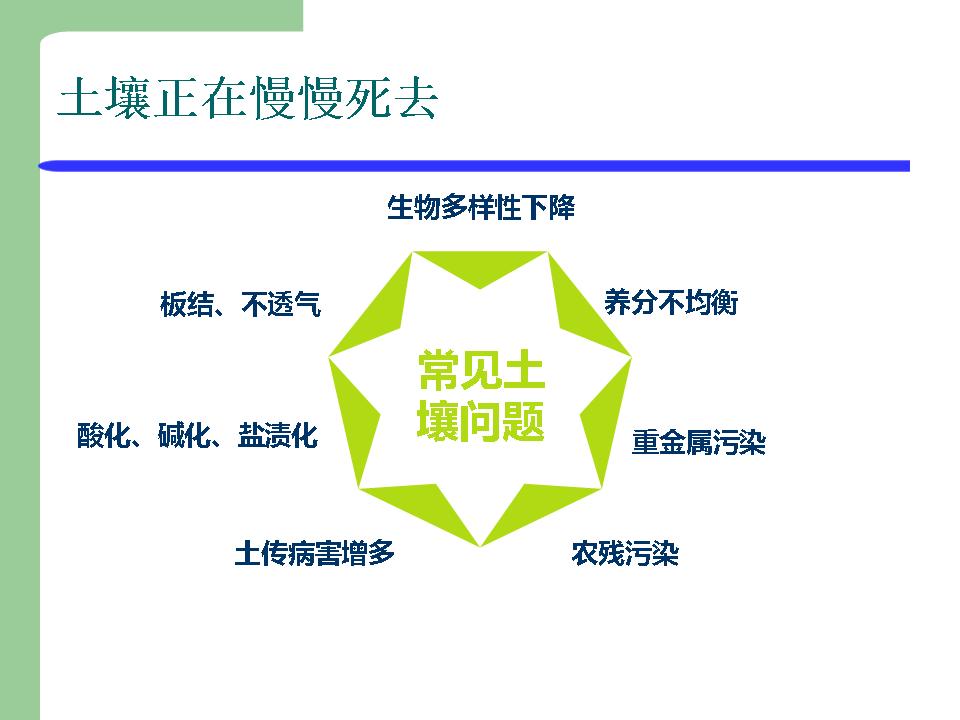 土壤正在慢慢死去

生物多样性下降

板结、不透气

养分不均衡

常见土壤问题

酸化、碱化、盐渍化

重金属污染

土传病害增多

农残污染